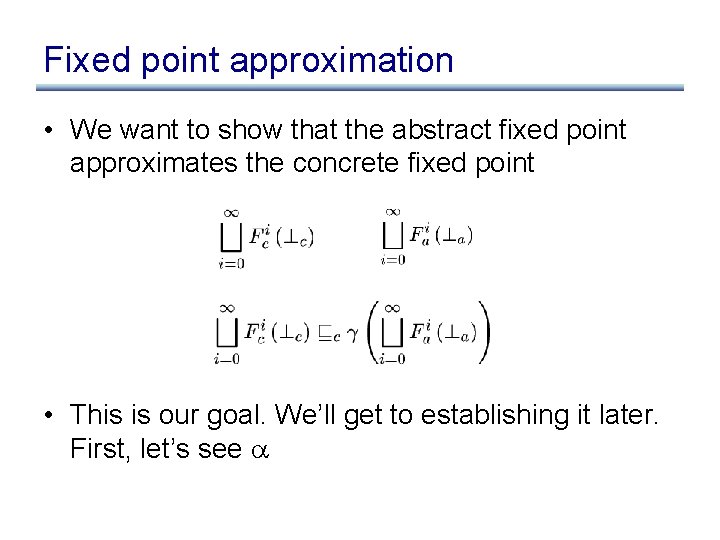 Fixed point approximation

• We want to show that the abstract fixed point approximates the concrete fixed point

$\bigsqcup_{i=0}^{\infty} F_c^i(\bot_c)$ $\bigsqcup_{i=0}^{\infty} F_a^i(\bot_a)$

$\bigsqcup_{i=0}^{\infty} F_c^i(\bot_c) \sqsubseteq_c \gamma\left(\bigsqcup_{i=0}^{\infty} F_a^i(\bot_a)\right)$

• This is our goal. We'll get to establishing it later. First, let's see $\alpha$